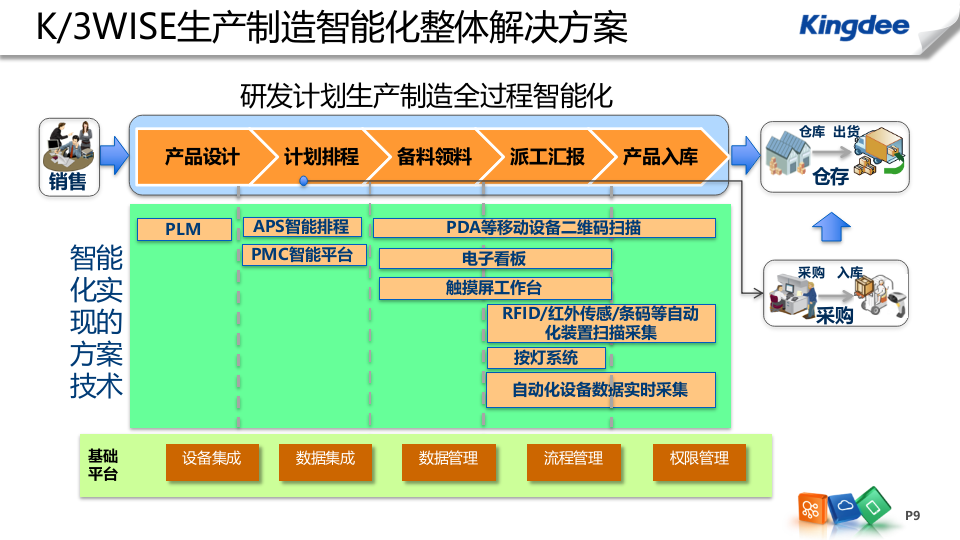 K/3WISE生产制造智能化整体解决方案

Kingdee

研发计划生产制造全过程智能化

销售

产品设计

计划排程

备料领料

派工汇报

产品入库

仓库 出货

仓存

采购 入库

采购

智能化实现的方案技术

PLM

APS智能排程

PMC智能平台

PDA等移动设备二维码扫描

电子看板

触摸屏工作台

RFID/红外传感/条码等自动化装置扫描采集

按灯系统

自动化设备数据实时采集

基础平台

设备集成

数据集成

数据管理

流程管理

权限管理

P9